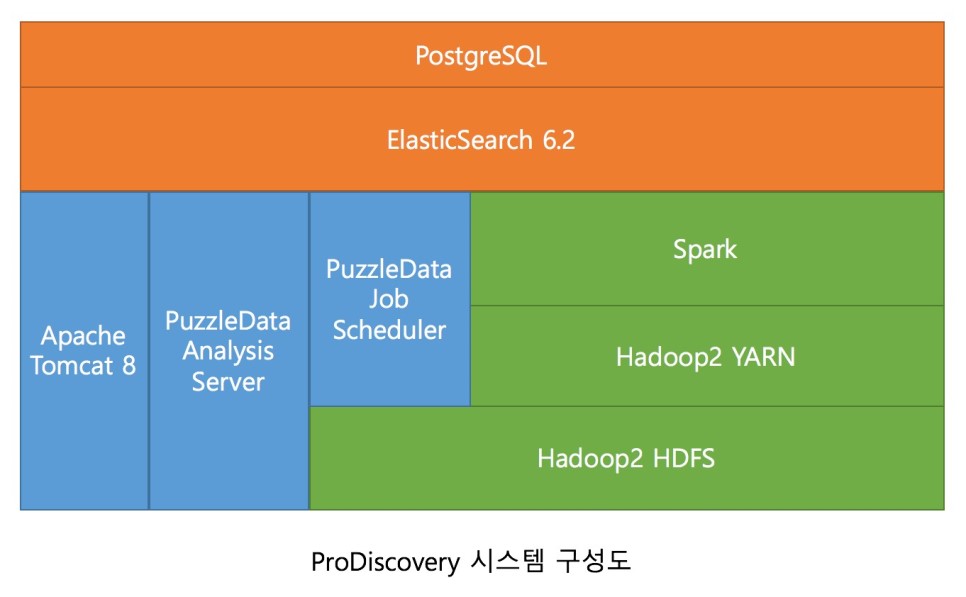 PostgreSQL

ElasticSearch 6.2

Apache Tomcat 8

PuzzleData Analysis Server

PuzzleData Job Scheduler

Spark

Hadoop2 YARN

Hadoop2 HDFS

ProDiscovery 시스템 구성도